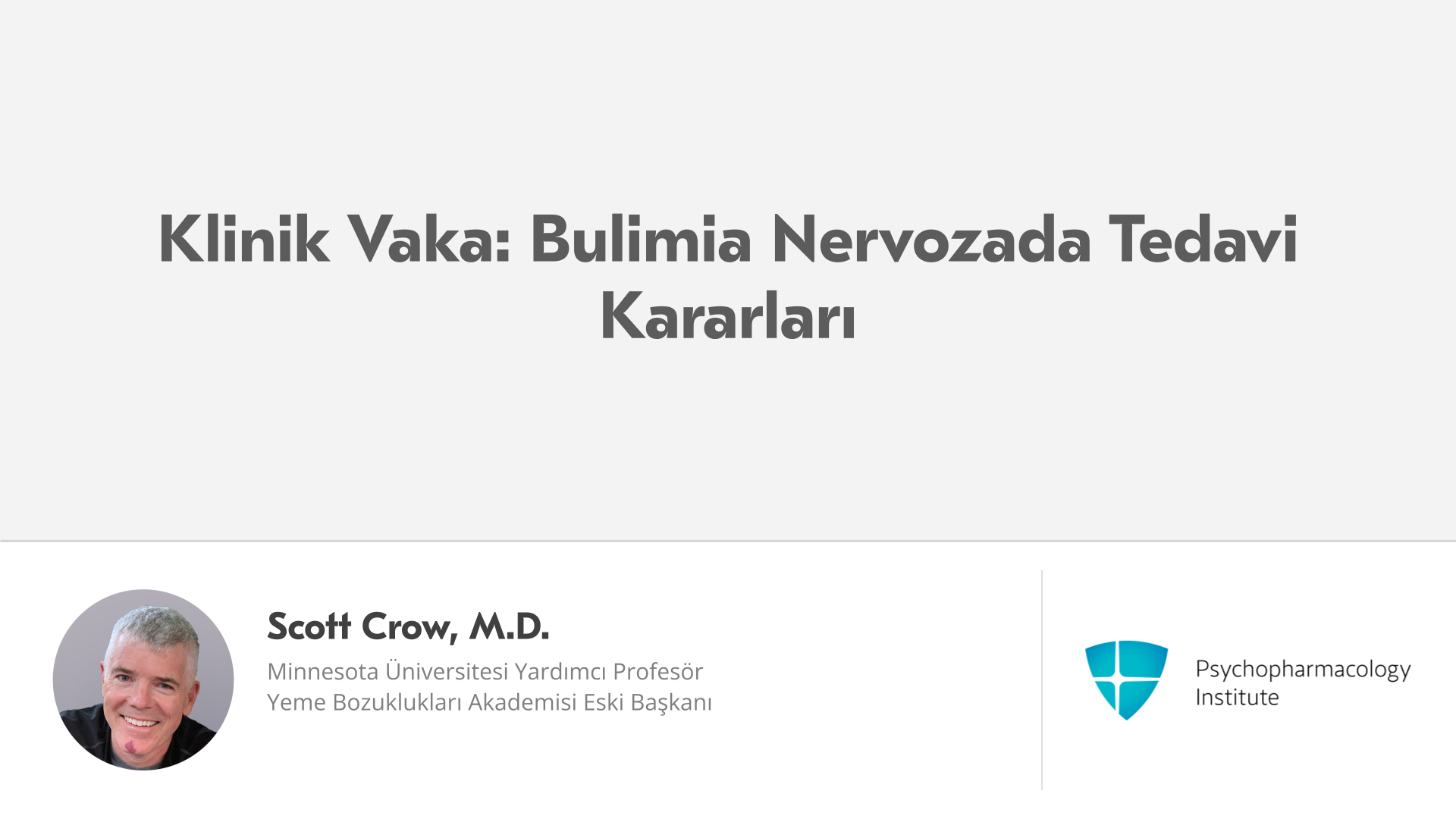 Klinik Vaka: Bulimia Nervozada Tedavi Kararları

Scott Crow, M.D.
Minnesota Üniversitesi Yardımcı Profesör
Yeme Bozuklukları Akademisi Eski Başkanı

Psychopharmacology Institute